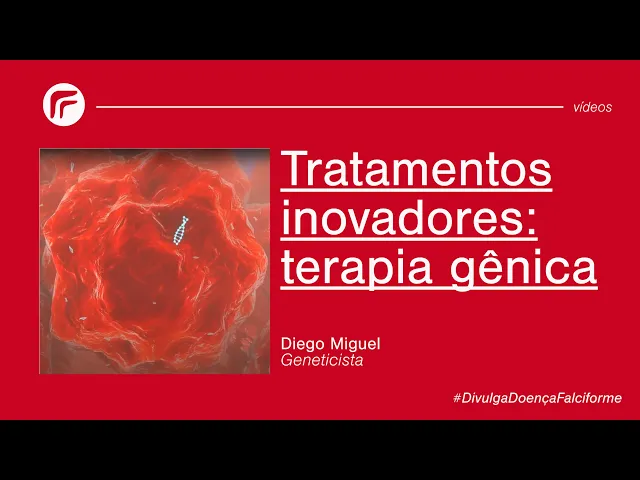 vídeos

Tratamentos inovadores: terapia gênica

Diego Miguel
Geneticista

#DivulgaDoençaFalciforme